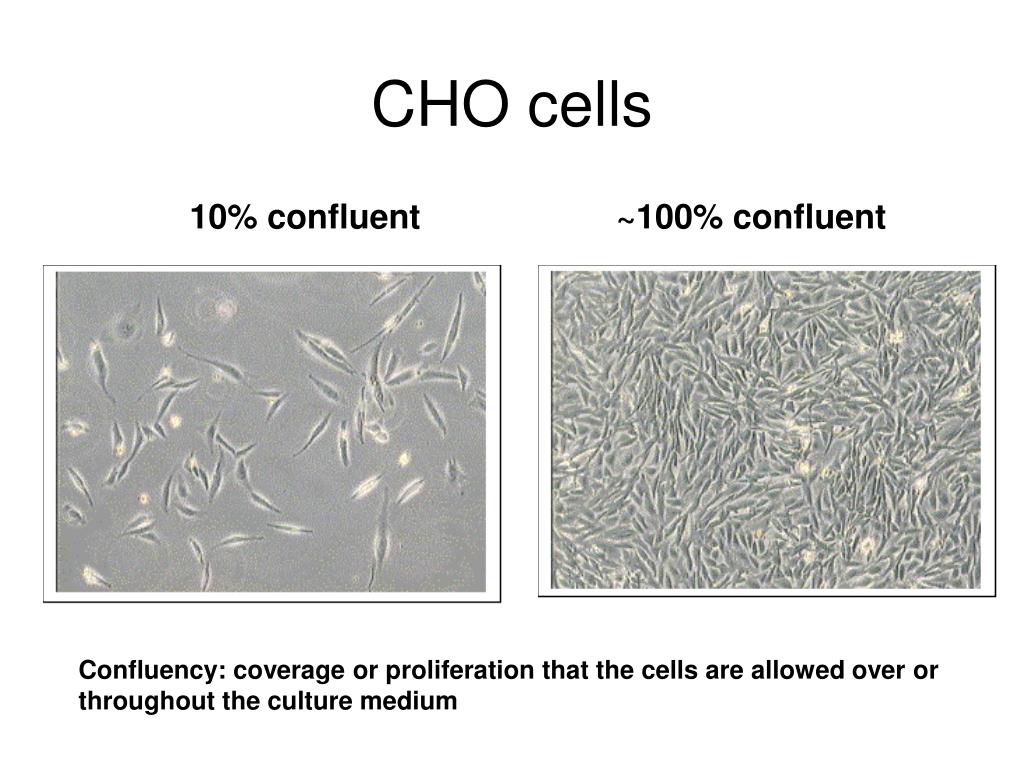 CHO cells

10% confluent

~100% confluent

Confluency: coverage or proliferation that the cells are allowed over or throughout the culture medium